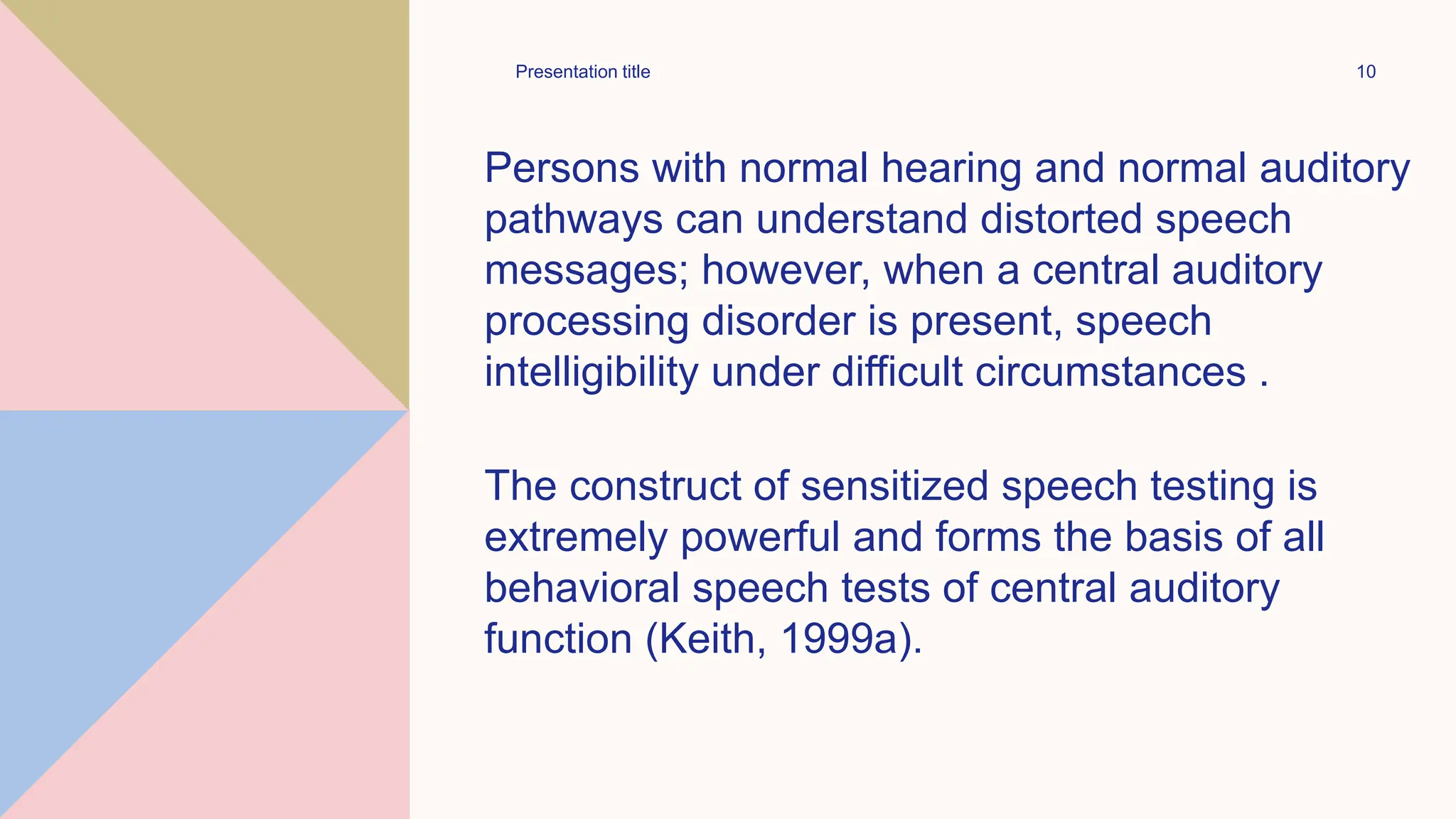 Presentation title

10

Persons with normal hearing and normal auditory pathways can understand distorted speech messages; however, when a central auditory processing disorder is present, speech intelligibility under difficult circumstances .

The construct of sensitized speech testing is extremely powerful and forms the basis of all behavioral speech tests of central auditory function (Keith, 1999a).